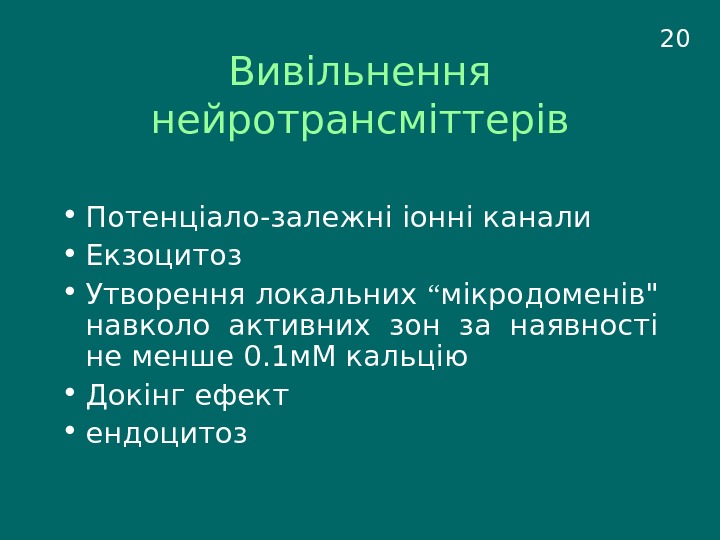 20

Вивільнення нейротрансміттерів

• Потенціало-залежні іонні канали
• Екзоцитоз
• Утворення локальних “мікродоменів" навколо активних зон за наявності не менше 0.1мМ кальцію
• Докінг ефект
• ендоцитоз